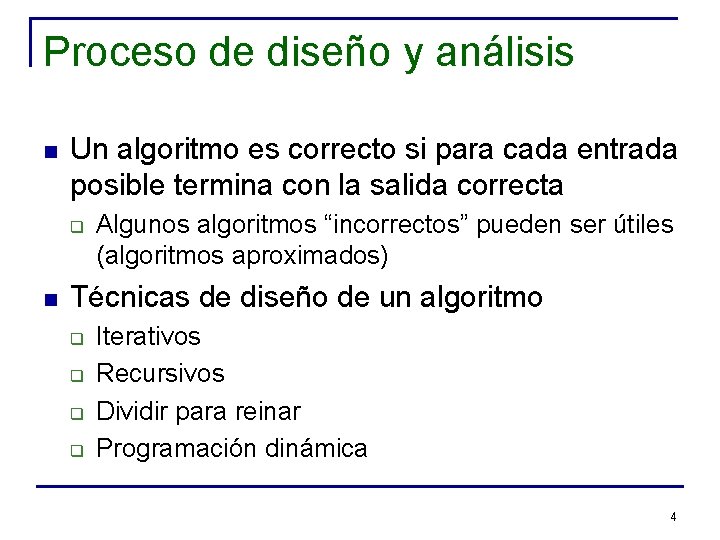 Proceso de diseño y análisis

Un algoritmo es correcto si para cada entrada posible termina con la salida correcta

Algunos algoritmos “incorrectos” pueden ser útiles (algoritmos aproximados)

Técnicas de diseño de un algoritmo

Iterativos

Recursivos

Dividir para reinar

Programación dinámica

4